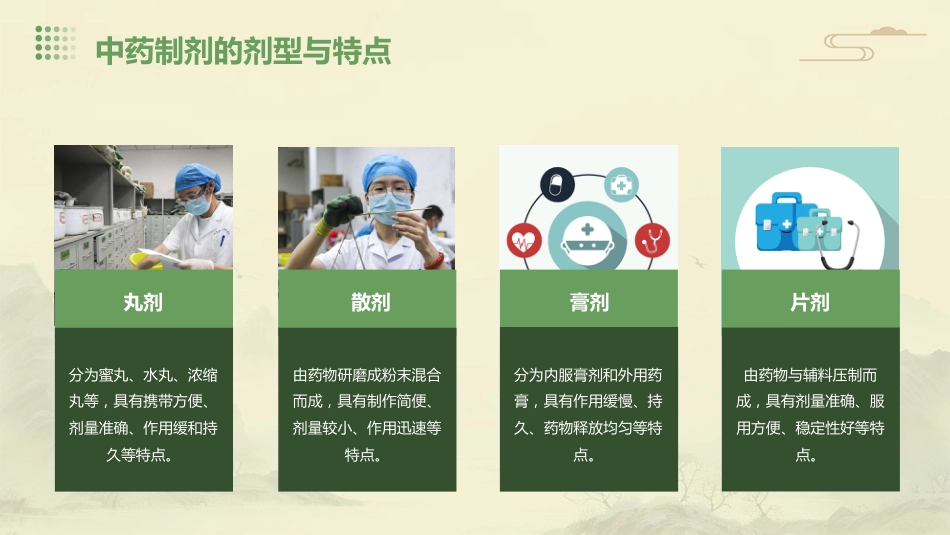 中药制剂的剂型与特点

丸剂

分为蜜丸、水丸、浓缩丸等，具有携带方便、剂量准确、作用缓和持久等特点。

散剂

由药物研磨成粉末混合而成，具有制作简便、剂量较小、作用迅速等特点。

膏剂

分为内服膏剂和外用药膏，具有作用缓慢、持久、药物释放均匀等特点。

片剂

由药物与辅料压制而成，具有剂量准确、服用方便、稳定性好等特点。